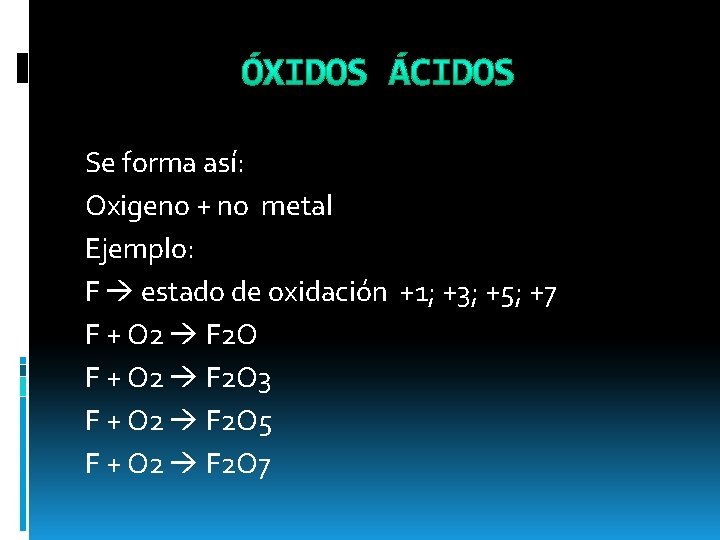 ÓXIDOS ÁCIDOS

Se forma así:
Oxigeno + no metal
Ejemplo:
F → estado de oxidación +1; +3; +5; +7
F + O2 → F2O
F + O2 → F2O3
F + O2 → F2O5
F + O2 → F2O7